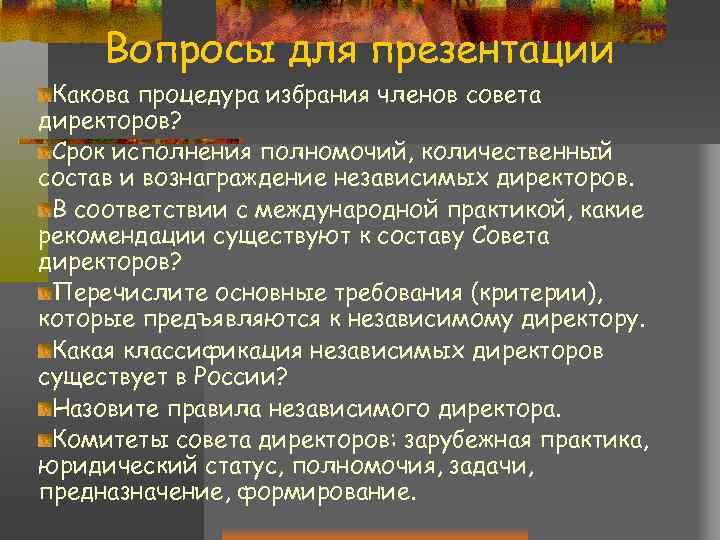 Вопросы для презентации

Какова процедура избрания членов совета директоров?

Срок исполнения полномочий, количественный состав и вознаграждение независимых директоров.

В соответствии с международной практикой, какие рекомендации существуют к составу Совета директоров?

Перечислите основные требования (критерии), которые предъявляются к независимому директору.

Какая классификация независимых директоров существует в России?

Назовите правила независимого директора.

Комитеты совета директоров: зарубежная практика, юридический статус, полномочия, задачи, предназначение, формирование.